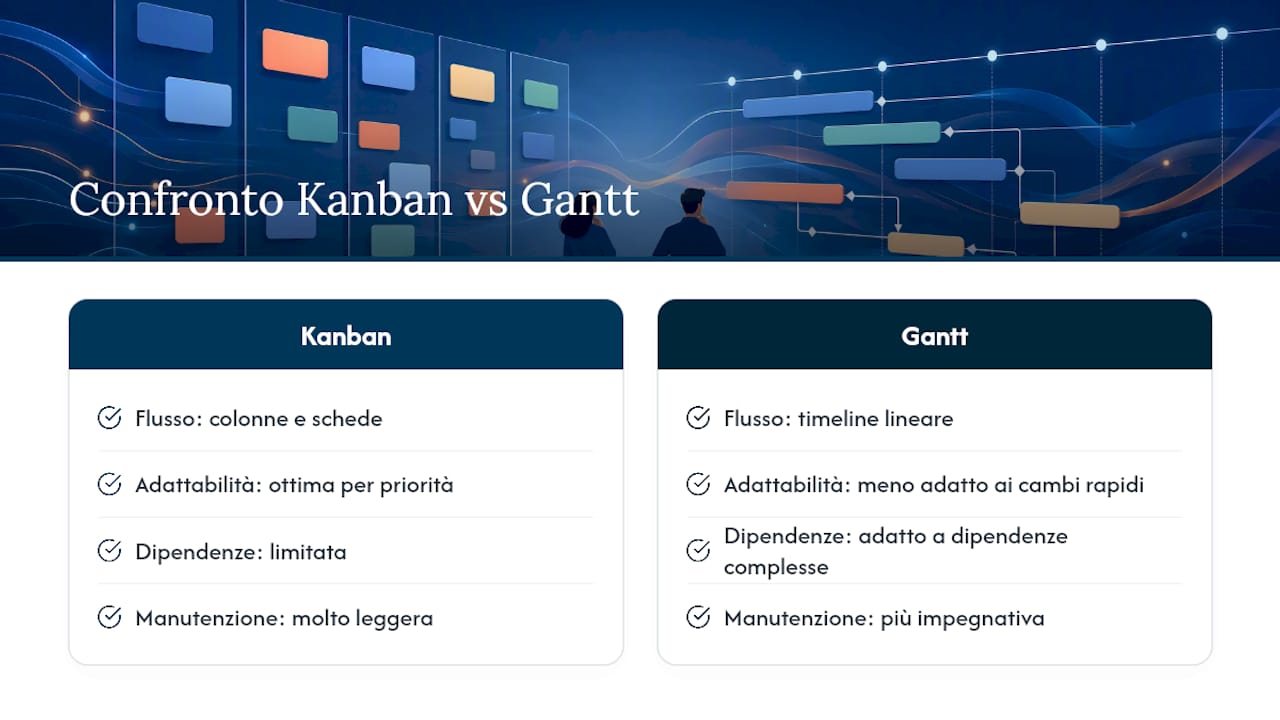 Confronto Kanban vs Gantt

Kanban

Flusso: colonne e schede

Adattabilità: ottima per priorità

Dipendenze: limitata

Manutenzione: molto leggera

Gantt

Flusso: timeline lineare

Adattabilità: meno adatto ai cambi rapidi

Dipendenze: adatto a dipendenze complesse

Manutenzione: più impegnativa